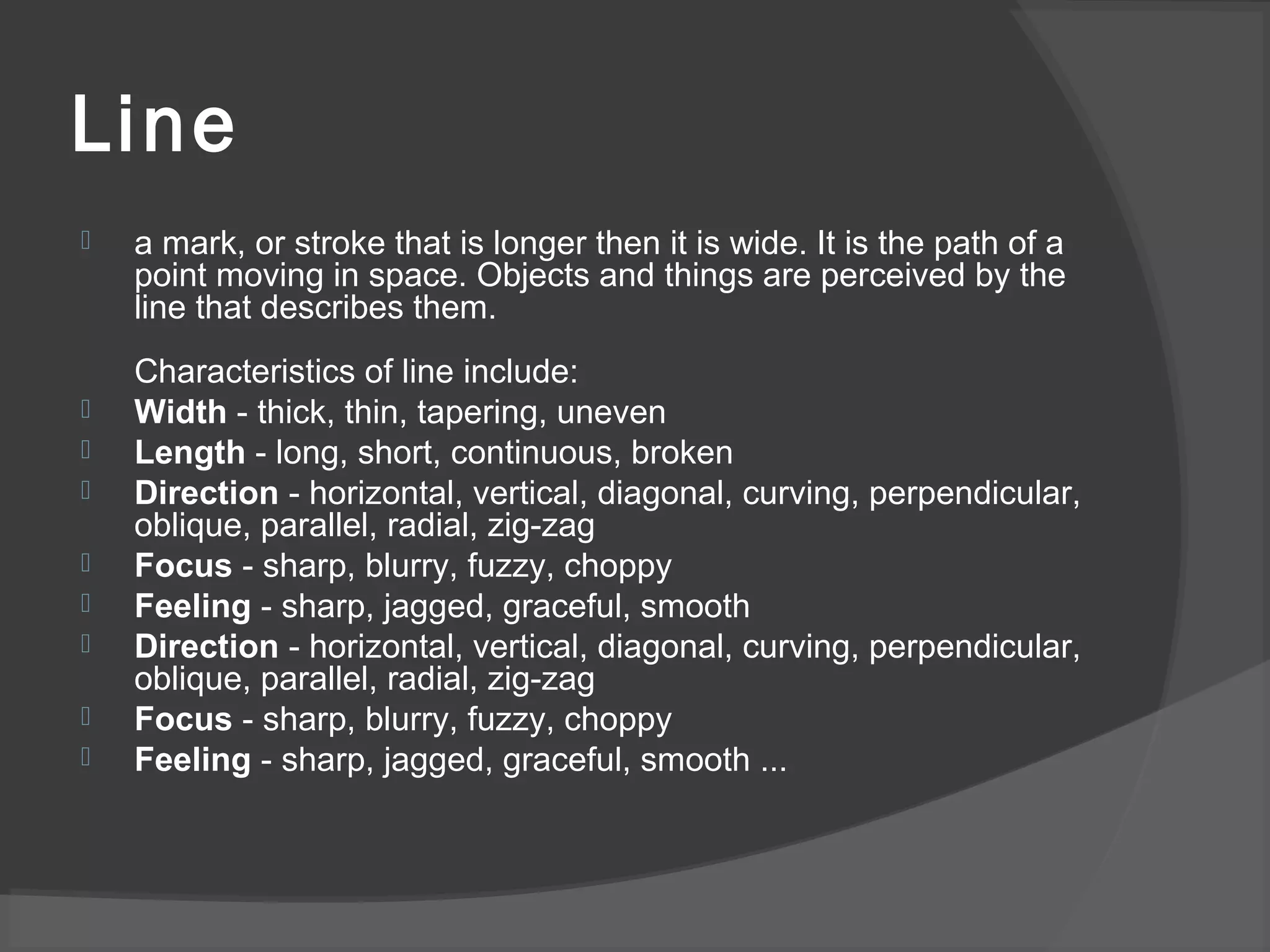 Line

a mark, or stroke that is longer then it is wide. It is the path of a point moving in space. Objects and things are perceived by the line that describes them.

Characteristics of line include:

Width - thick, thin, tapering, uneven

Length - long, short, continuous, broken

Direction - horizontal, vertical, diagonal, curving, perpendicular, oblique, parallel, radial, zig-zag

Focus - sharp, blurry, fuzzy, choppy

Feeling - sharp, jagged, graceful, smooth

Direction - horizontal, vertical, diagonal, curving, perpendicular, oblique, parallel, radial, zig-zag

Focus - sharp, blurry, fuzzy, choppy

Feeling - sharp, jagged, graceful, smooth ...